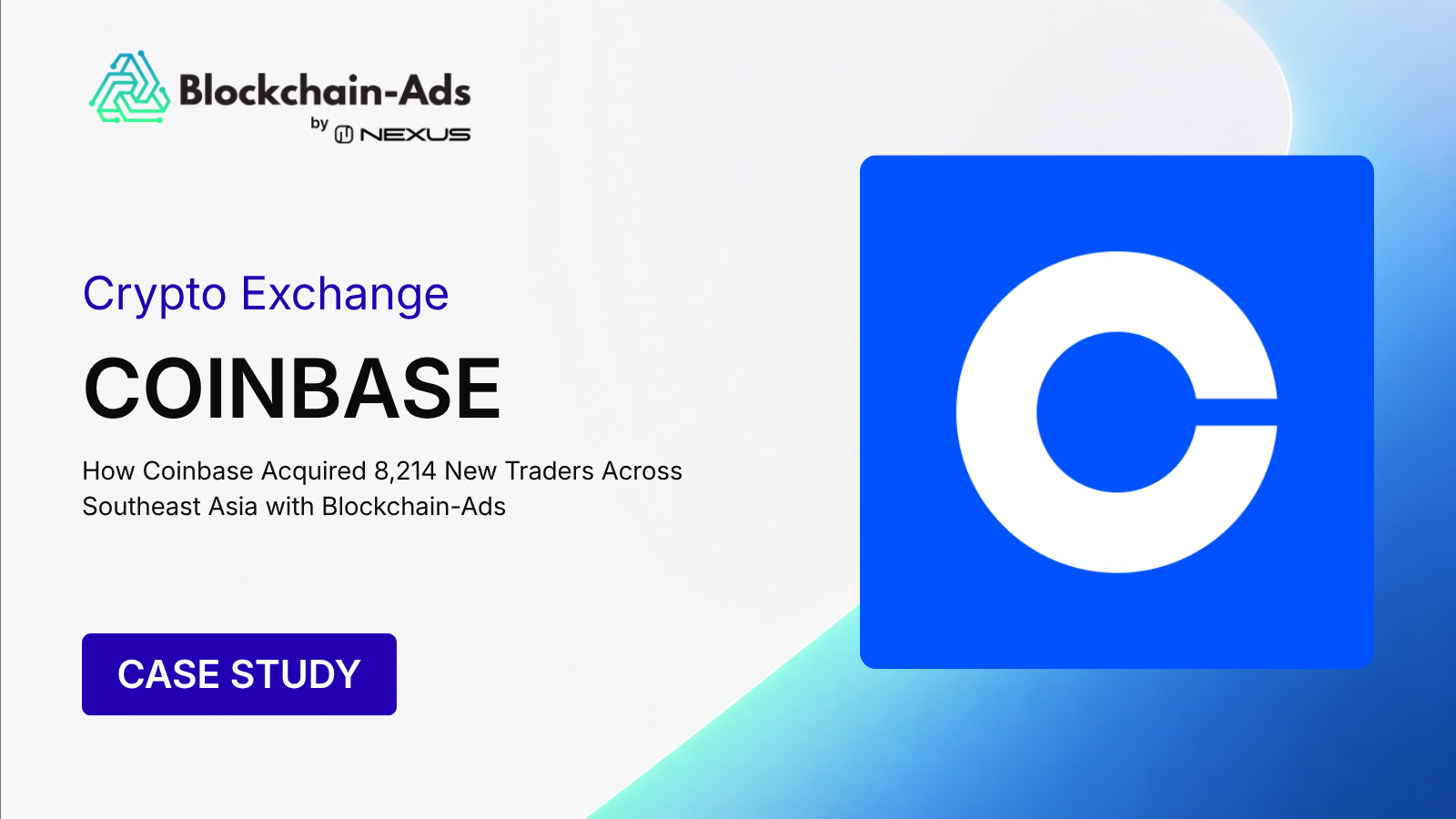 Blockchain-Ads
by NEXUS

Crypto Exchange

COINBASE

How Coinbase Acquired 8,214 New Traders Across Southeast Asia with Blockchain-Ads

CASE STUDY